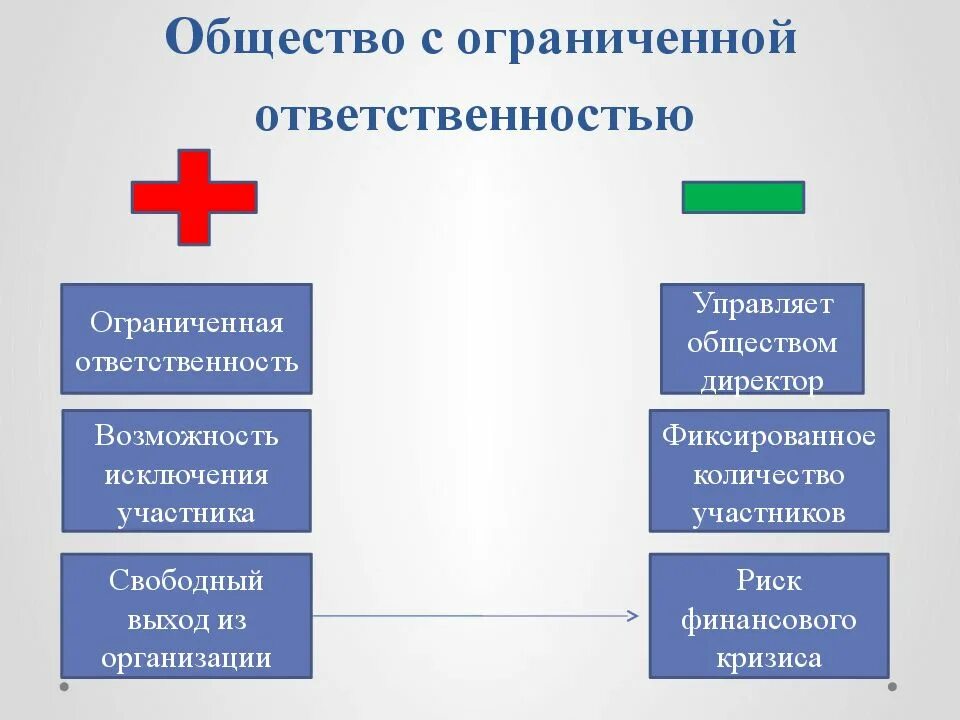 Общество с ограниченной ответственностью

Ограниченная ответственность

Возможность исключения участника

Свободный выход из организации

Управляет обществом директор

Фиксированное количество участников

Риск финансового кризиса